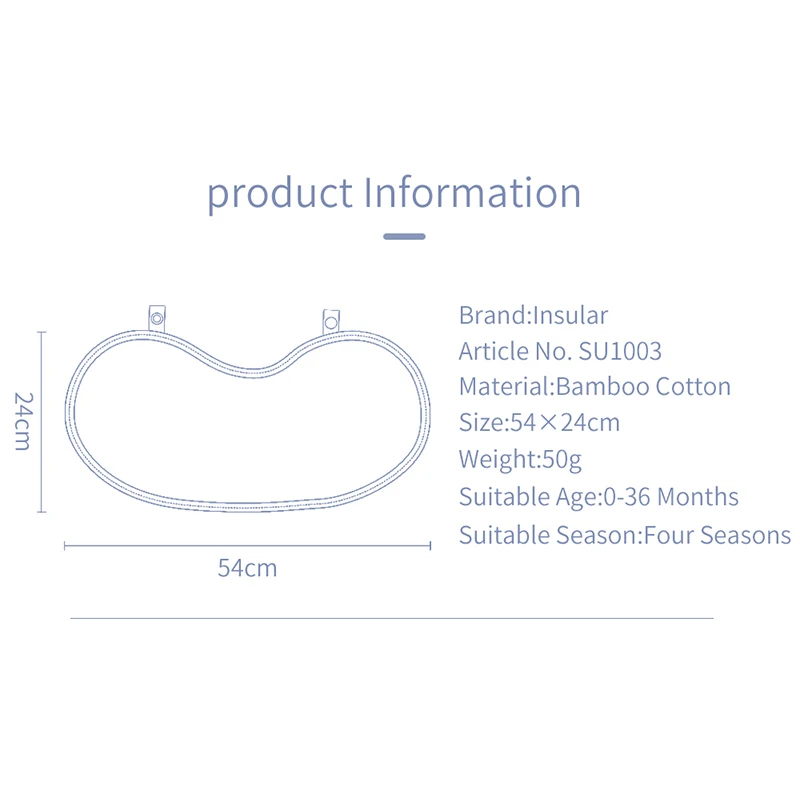 product Information

24cm

54cm

Brand:Insular
Article No. SU1003
Material:Bamboo Cotton
Size:54×24cm
Weight:50g
Suitable Age:0-36 Months
Suitable Season:Four Seasons